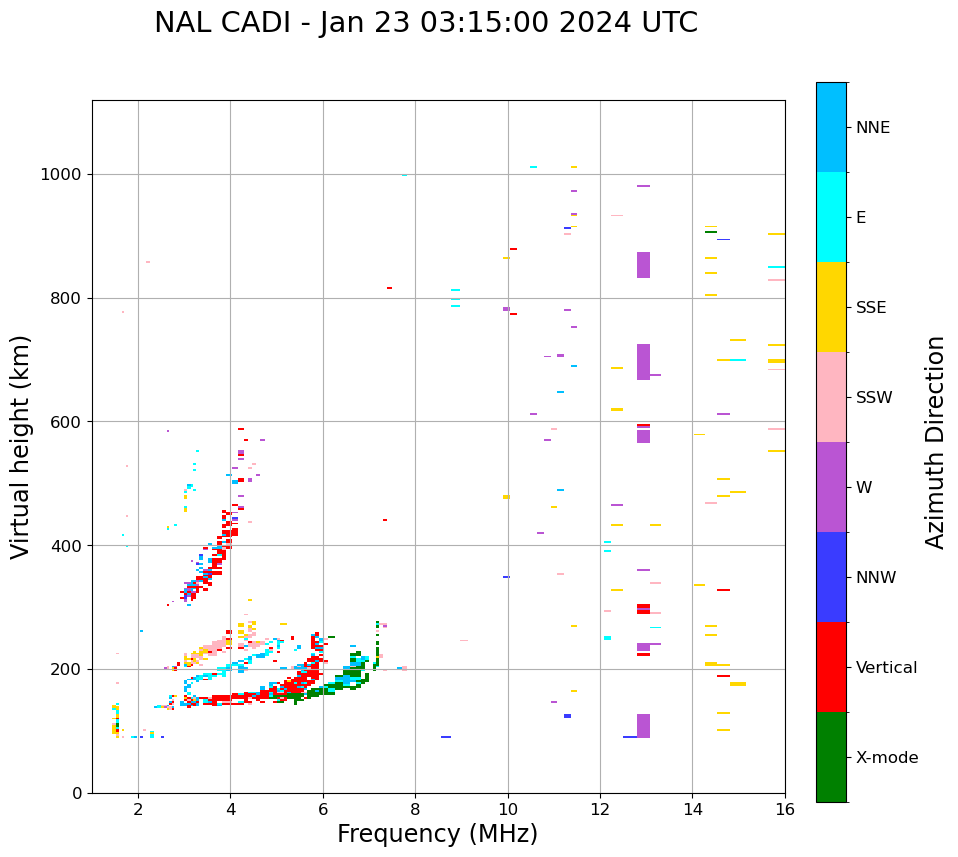 NAL CADI - Jan 23 03:15:00 2024 UTC

Virtual height (km)

1000
800
600
400
200
0

2
4
6
8
10
12
14
16

Frequency (MHz)

NNE
E
SSE
SSW
W
NNW
Vertical
X-mode

Azimuth Direction